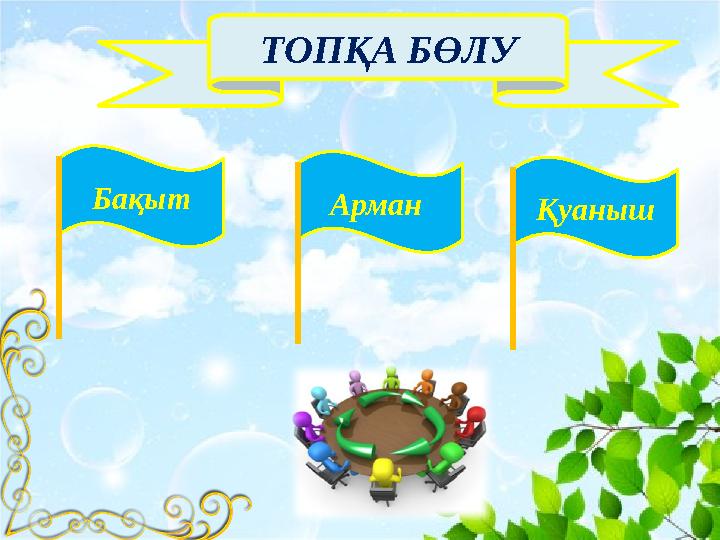 ТОПҚА БӨЛУ

Бақыт

Арман

Қуаныш